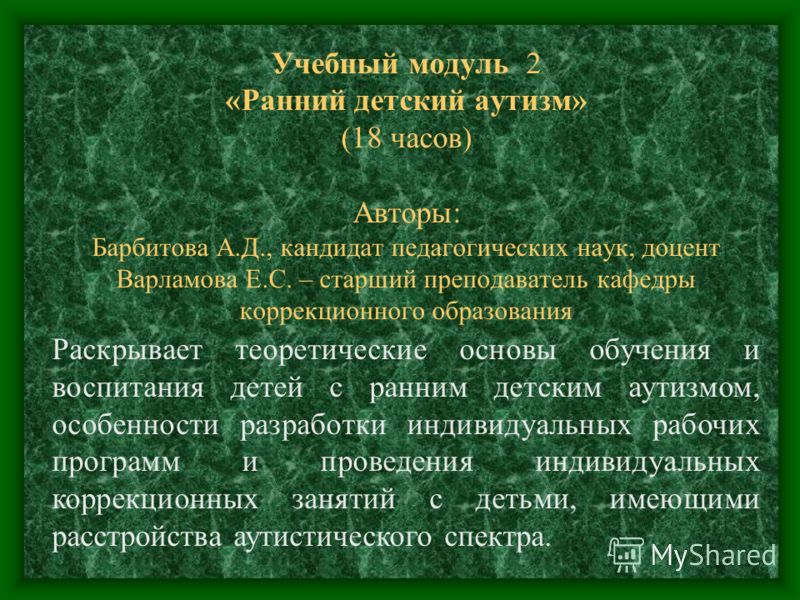 Учебный модуль 2
«Ранний детский аутизм»
(18 часов)

Авторы:
Барбитова А.Д., кандидат педагогических наук, доцент
Варламова Е.С. – старший преподаватель кафедры коррекционного образования

Раскрывает теоретические основы обучения и воспитания детей с ранним детским аутизмом, особенности разработки индивидуальных рабочих программ и проведения индивидуальных коррекционных занятий с детьми, имеющими расстройства аутистического спектра.

MyShared